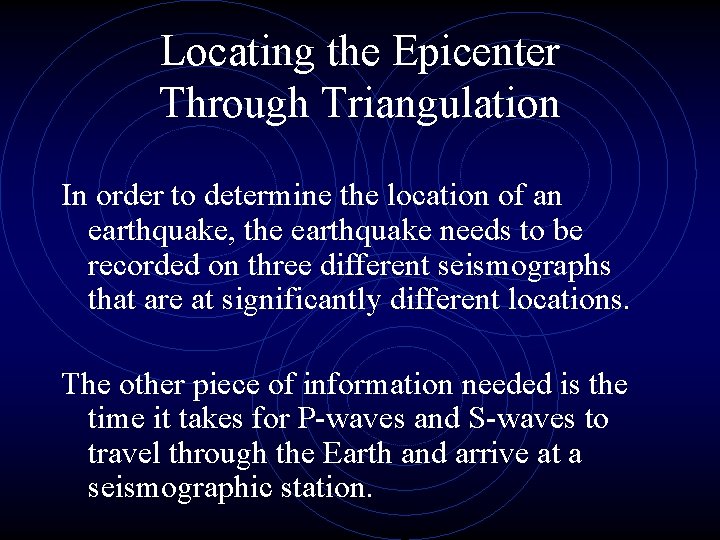 Locating the Epicenter Through Triangulation

In order to determine the location of an earthquake, the earthquake needs to be recorded on three different seismographs that are at significantly different locations.

The other piece of information needed is the time it takes for P-waves and S-waves to travel through the Earth and arrive at a seismographic station.